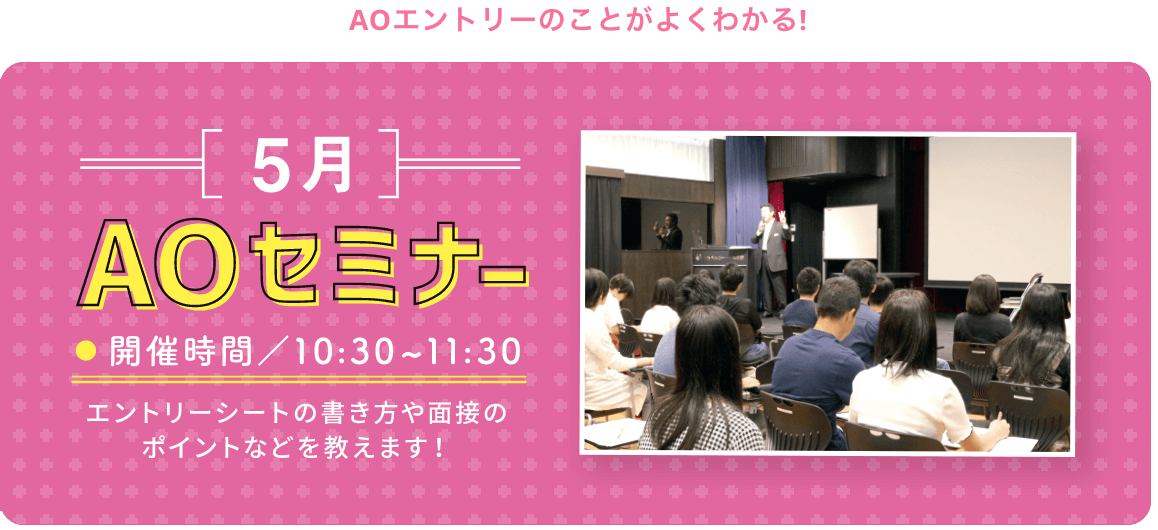 AOエントリーのことがよくわかる!

5月

AOセミナー

● 開催時間／10:30~11:30

エントリーシートの書き方や面接のポイントなどを教えます！